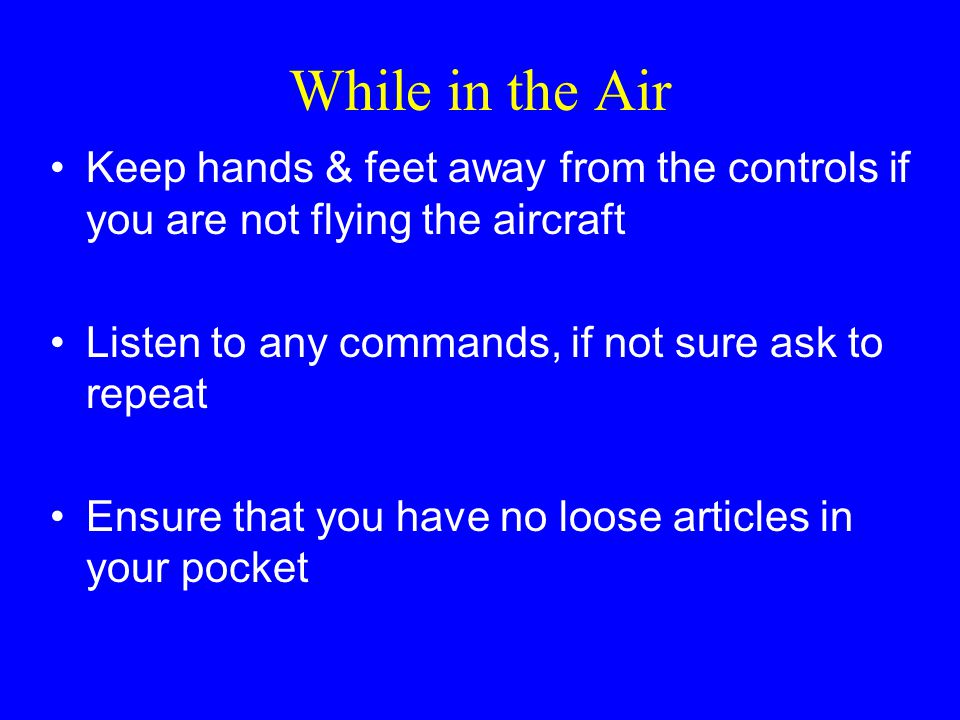 While in the Air

• Keep hands & feet away from the controls if you are not flying the aircraft

• Listen to any commands, if not sure ask to repeat

• Ensure that you have no loose articles in your pocket